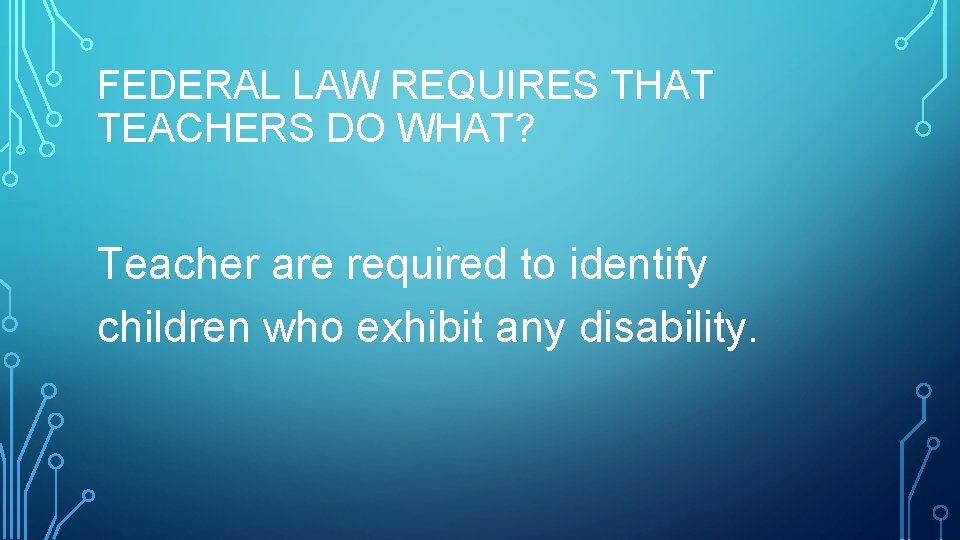 FEDERAL LAW REQUIRES THAT TEACHERS DO WHAT?

Teacher are required to identify children who exhibit any disability.